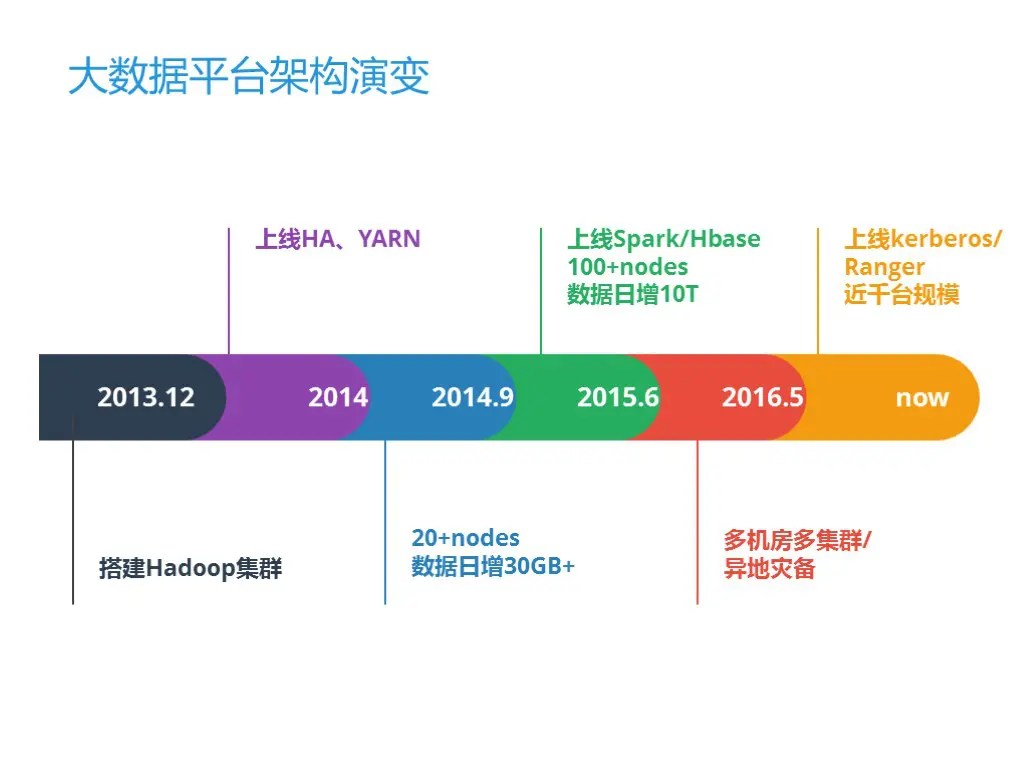 大数据平台架构演变

上线HA、YARN

上线Spark/Hbase
100+nodes
数据日增10T

上线kerberos/
Ranger
近千台规模

2013.12 2014 2014.9 2015.6 2016.5 now

搭建Hadoop集群

20+nodes
数据日增30GB+

多机房多集群/
异地灾备